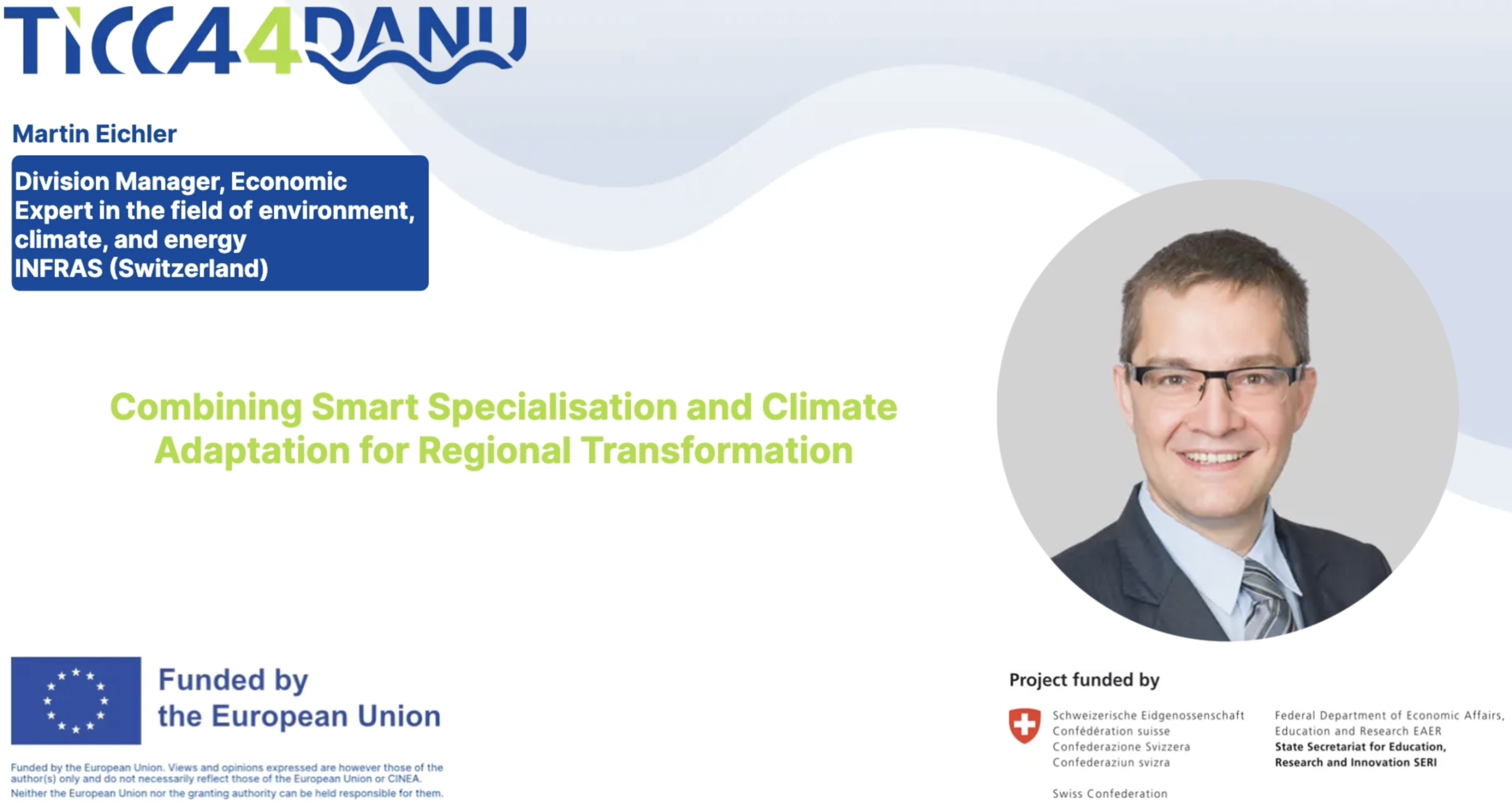 TICCA4DANU

Martin Eichler

Division Manager, Economic Expert in the field of environment, climate, and energy
INFRAS (Switzerland)

Combining Smart Specialisation and Climate Adaptation for Regional Transformation

Funded by the European Union

Funded by the European Union. Views and opinions expressed are however those of the author(s) only and do not necessarily reflect those of the European Union or CINEA. Neither the European Union nor the granting authority can be held responsible for them.

Project funded by

Schweizerische Eidgenossenschaft
Confédération suisse
Confederazione Svizzera
Confederaziun svizra

Swiss Confederation

Federal Department of Economic Affairs, Education and Research EAER
State Secretariat for Education, Research and Innovation SERI